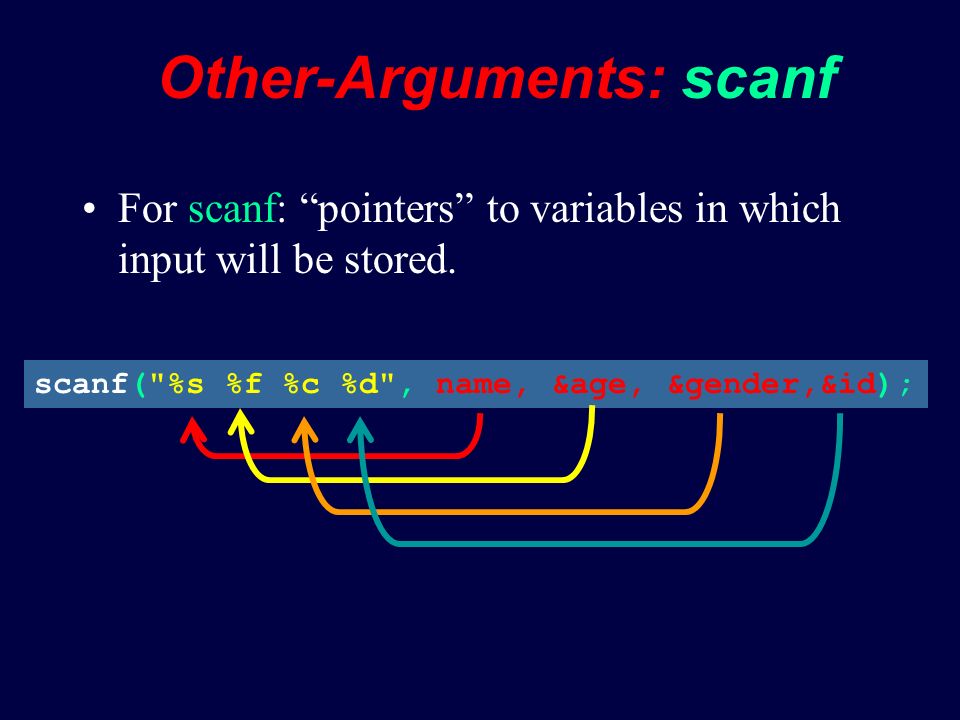 Other-Arguments: scanf

• For scanf: “pointers” to variables in which input will be stored.

scanf("%s %f %c %d", name, &age, &gender,&id);